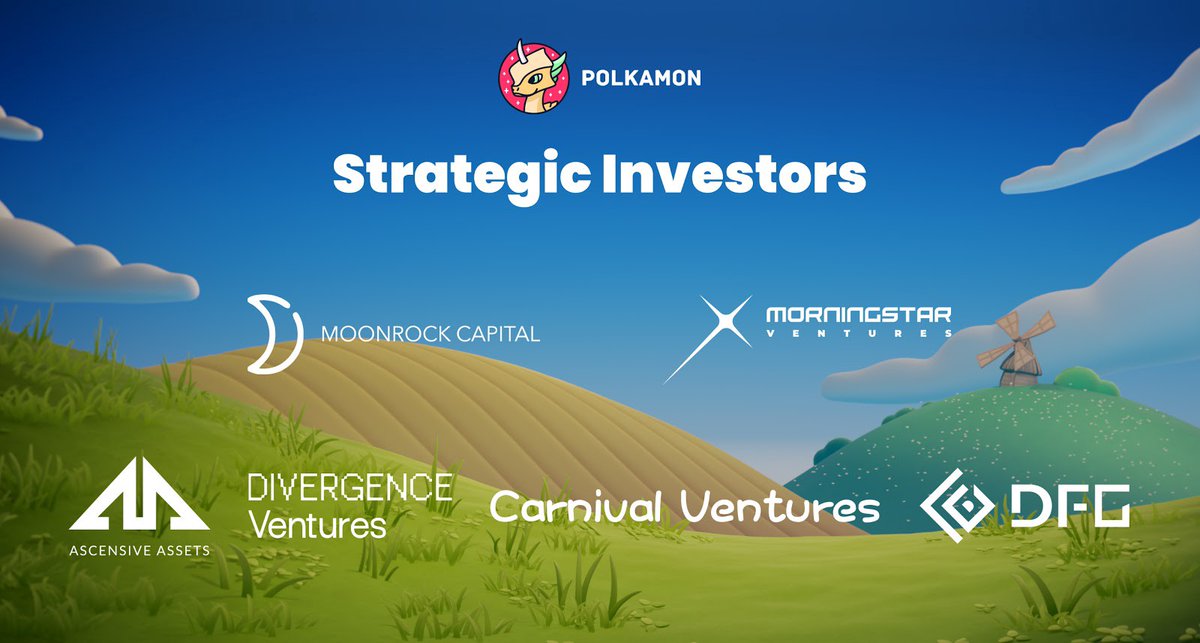 POLKAMON

Strategic Investors

MOONROCK CAPITAL

MORNINGSTAR VENTURES

ASCENSIVE ASSETS

DIVERGENCE Ventures

Carnival Ventures

DFG